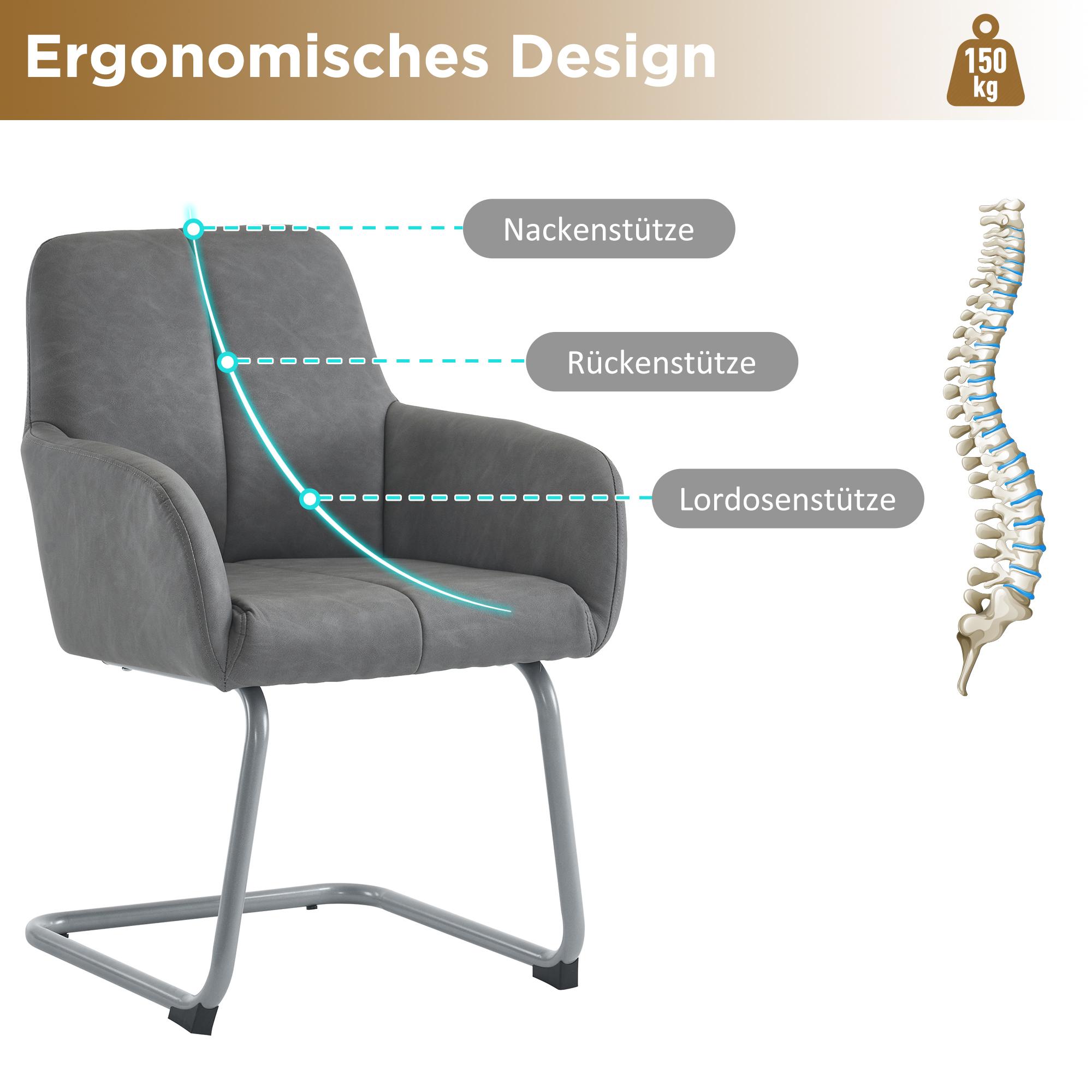 Ergonomisches Design

150 kg

Nackenstütze

Rückenstütze

Lordosenstütze